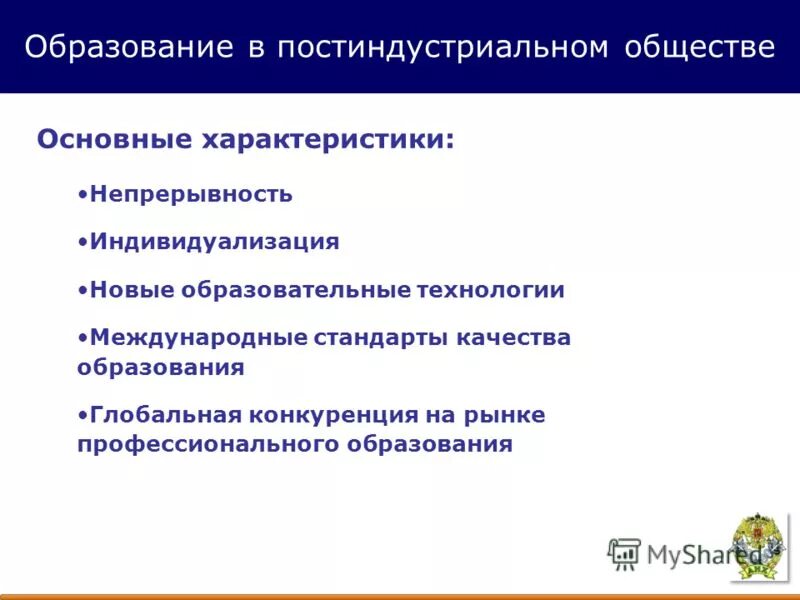 Образование в постиндустриальном обществе

Основные характеристики:

•Непрерывность

•Индивидуализация

•Новые образовательные технологии

•Международные стандарты качества образования

•Глобальная конкуренция на рынке профессионального образования

MyShared